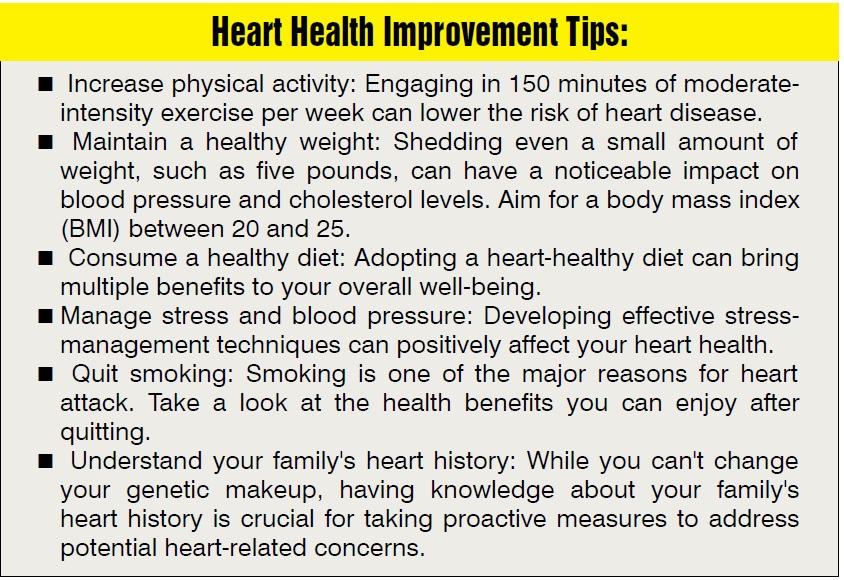 Heart Health Improvement Tips:

■ Increase physical activity: Engaging in 150 minutes of moderate-intensity exercise per week can lower the risk of heart disease.

■ Maintain a healthy weight: Shedding even a small amount of weight, such as five pounds, can have a noticeable impact on blood pressure and cholesterol levels. Aim for a body mass index (BMI) between 20 and 25.

■ Consume a healthy diet: Adopting a heart-healthy diet can bring multiple benefits to your overall well-being.

■ Manage stress and blood pressure: Developing effective stress-management techniques can positively affect your heart health.

■ Quit smoking: Smoking is one of the major reasons for heart attack. Take a look at the health benefits you can enjoy after quitting.

■ Understand your family's heart history: While you can't change your genetic makeup, having knowledge about your family's heart history is crucial for taking proactive measures to address potential heart-related concerns.